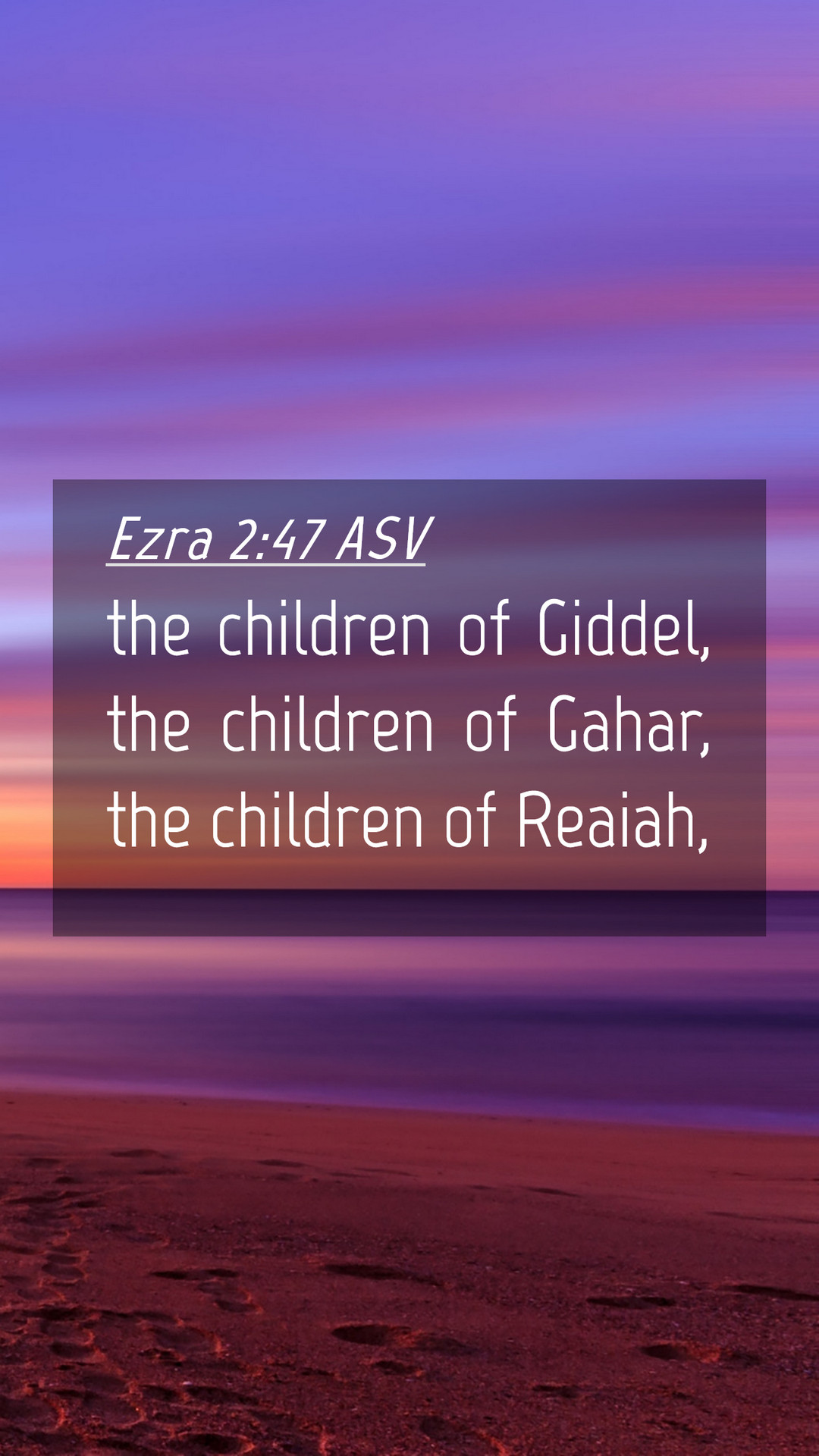 Ezra 2:47 ASV

the children of Giddel, the children of Gahar, the children of Reaiah,